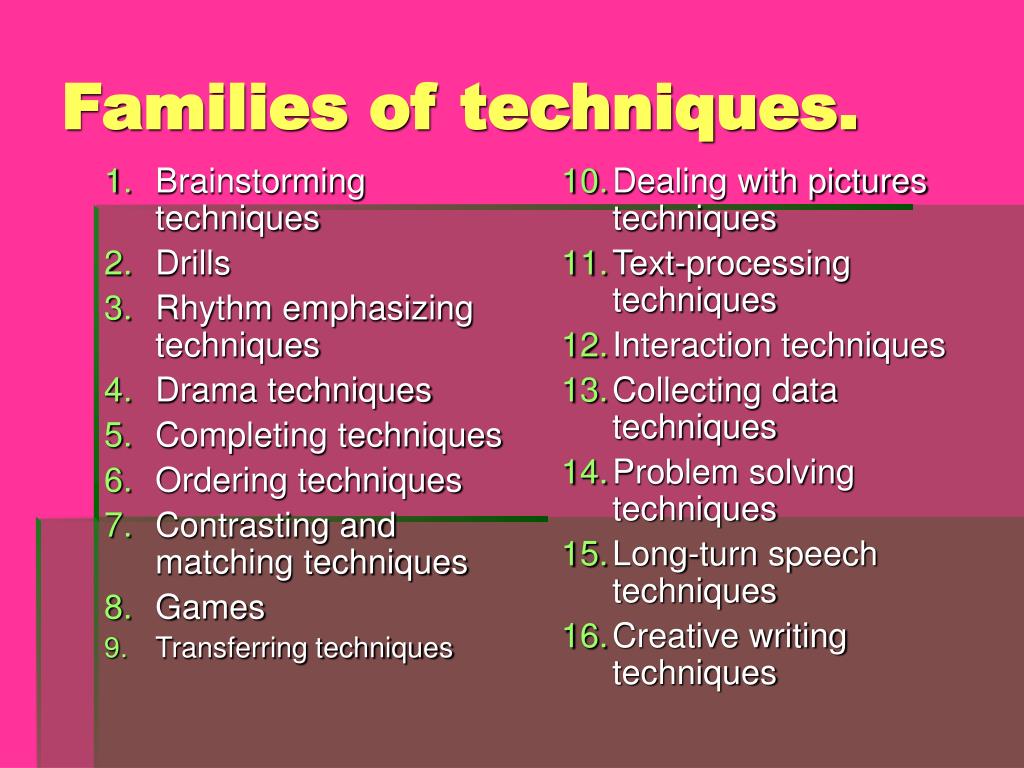 Families of techniques.

1. Brainstorming techniques
2. Drills
3. Rhythm emphasizing techniques
4. Drama techniques
5. Completing techniques
6. Ordering techniques
7. Contrasting and matching techniques
8. Games
9. Transferring techniques

10. Dealing with pictures techniques
11. Text-processing techniques
12. Interaction techniques
13. Collecting data techniques
14. Problem solving techniques
15. Long-turn speech techniques
16. Creative writing techniques